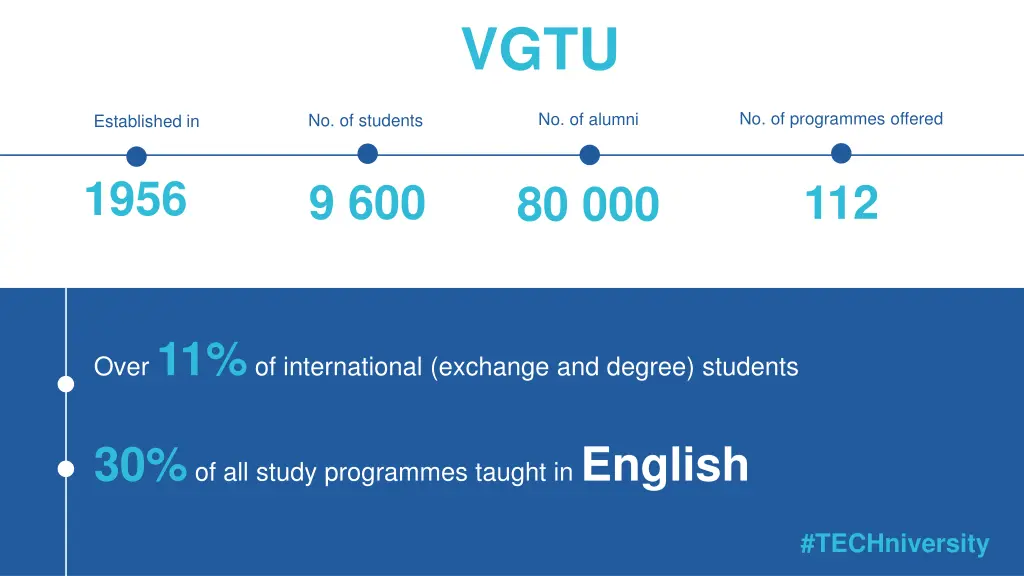 VGTU

Established in
1956

No. of students
9 600

No. of alumni
80 000

No. of programmes offered
112

Over 11% of international (exchange and degree) students

30% of all study programmes taught in English

#TECHniversity